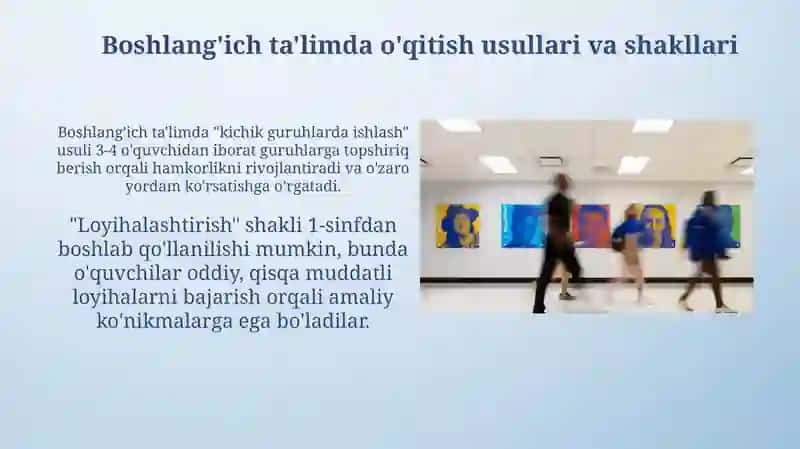 Boshlang'ich ta'limda o'qitish usullari va shakllari

Boshlang'ich ta'limda "kichik guruhlarda ishlash" usuli 3-4 o'quvchidan iborat guruhlarga topshiriq berish orqali hamkorlikni rivojlantiradi va o'zaro yordam ko'rsatishga o'rgatadi.

"Loyihalashtirish" shakli 1-sinfdan boshlab qo'llanilishi mumkin, bunda o'quvchilar oddiy, qisqa muddatli loyihalarni bajarish orqali amaliy ko'nikmalarga ega bo'ladilar.